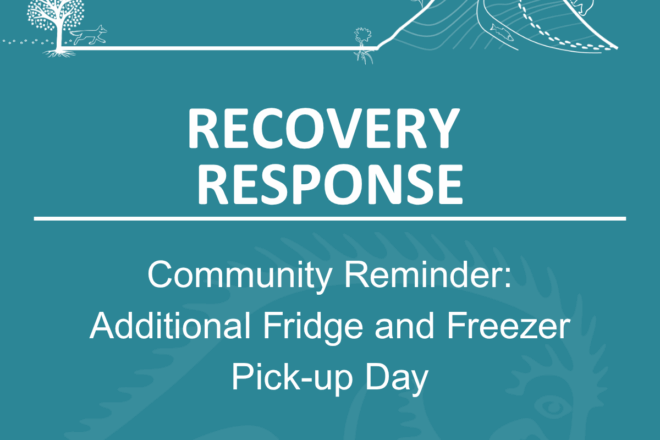 RECOVERY RESPONSE

Community Reminder: Additional Fridge and Freezer Pick-up Day